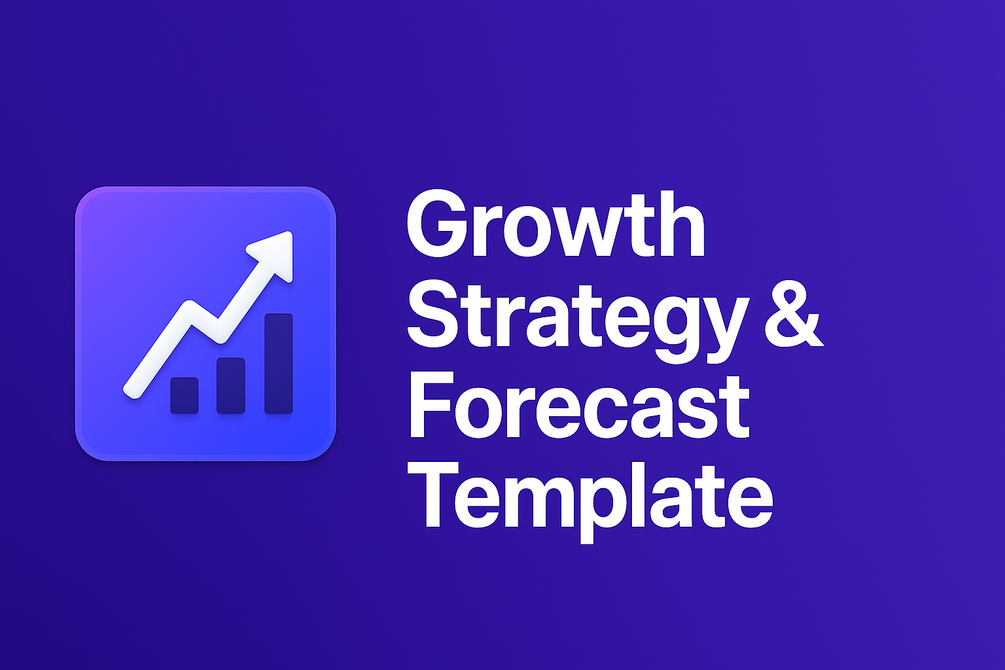 Growth Strategy & Forecast Template